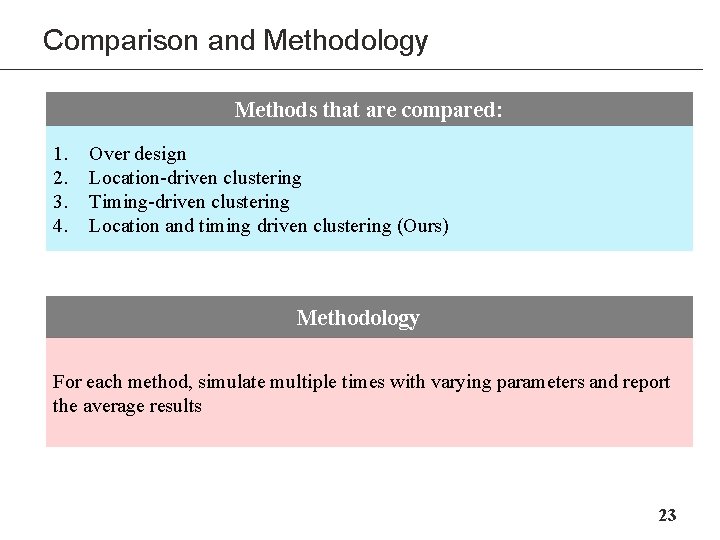 Comparison and Methodology

Methods that are compared:

1. Over design
2. Location-driven clustering
3. Timing-driven clustering
4. Location and timing driven clustering (Ours)

Methodology

For each method, simulate multiple times with varying parameters and report the average results

23